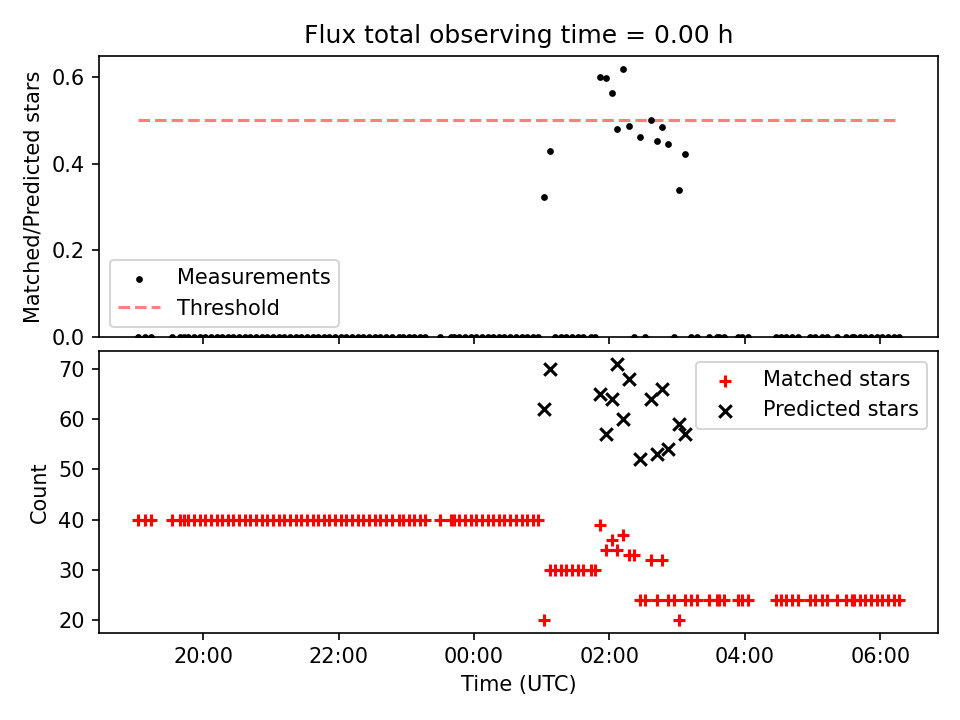 Flux total observing time = 0.00 h

Matched/Predicted stars

0.6
0.4
0.2
0.0

Measurements
Threshold

Count

70
60
50
40
30
20

Matched stars
Predicted stars

20:00
22:00
00:00
02:00
04:00
06:00

Time (UTC)